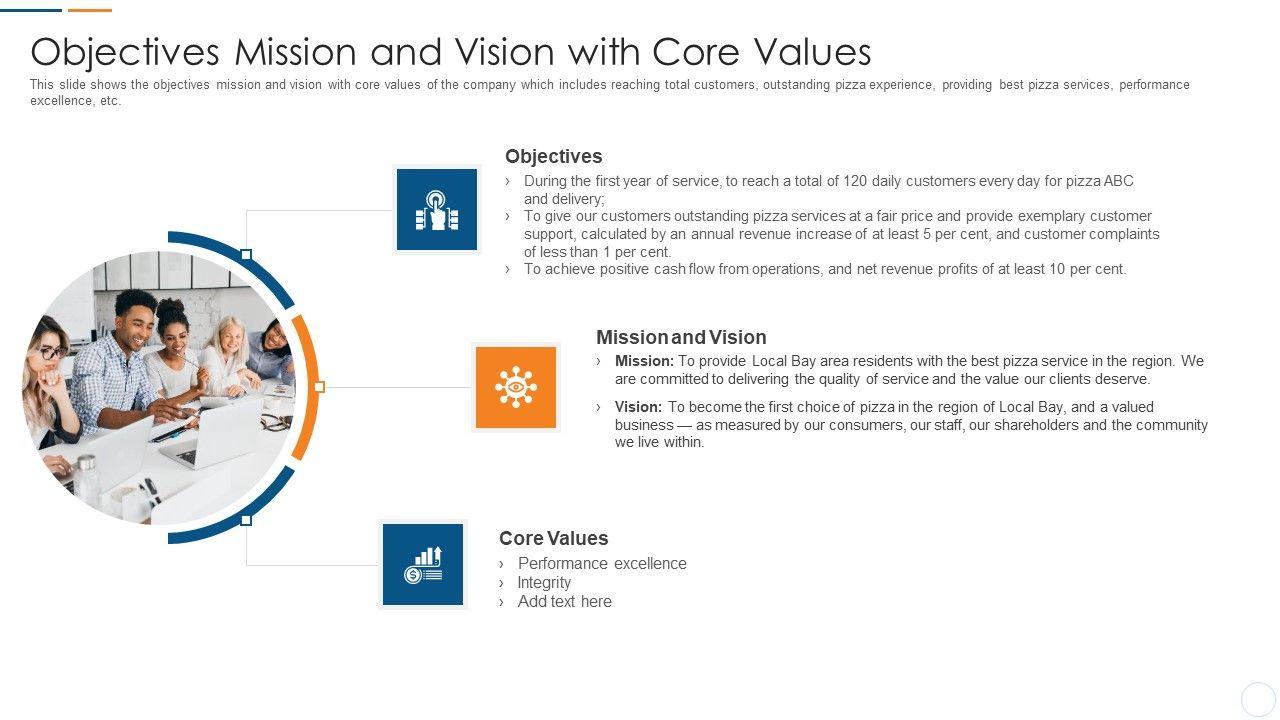 Objectives Mission and Vision with Core Values

This slide shows the objectives mission and vision with core values of the company which includes reaching total customers, outstanding pizza experience, providing best pizza services, performance excellence, etc.

Objectives

› During the first year of service, to reach a total of 120 daily customers every day for pizza ABC and delivery;
› To give our customers outstanding pizza services at a fair price and provide exemplary customer support, calculated by an annual revenue increase of at least 5 per cent, and customer complaints of less than 1 per cent.
› To achieve positive cash flow from operations, and net revenue profits of at least 10 per cent.

Mission and Vision

› Mission: To provide Local Bay area residents with the best pizza service in the region. We are committed to delivering the quality of service and the value our clients deserve.
› Vision: To become the first choice of pizza in the region of Local Bay, and a valued business — as measured by our consumers, our staff, our shareholders and the community we live within.

Core Values

› Performance excellence
› Integrity
› Add text here